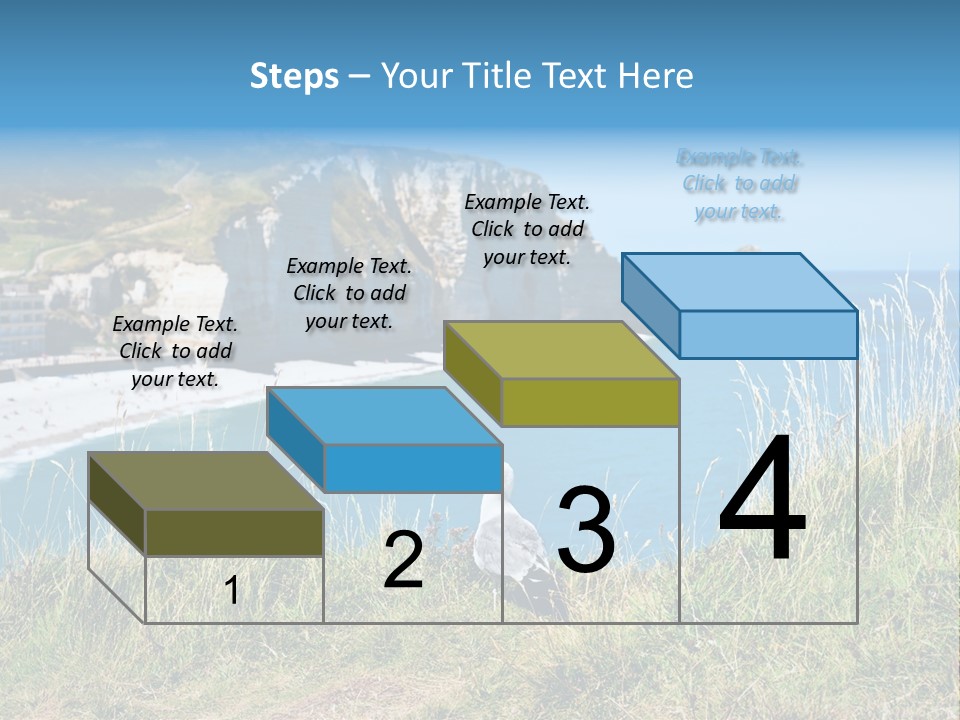 Steps – Your Title Text Here

Example Text. Click to add your text.

Example Text. Click to add your text.

Example Text. Click to add your text.

Example Text. Click to add your text.

1

2

3

4